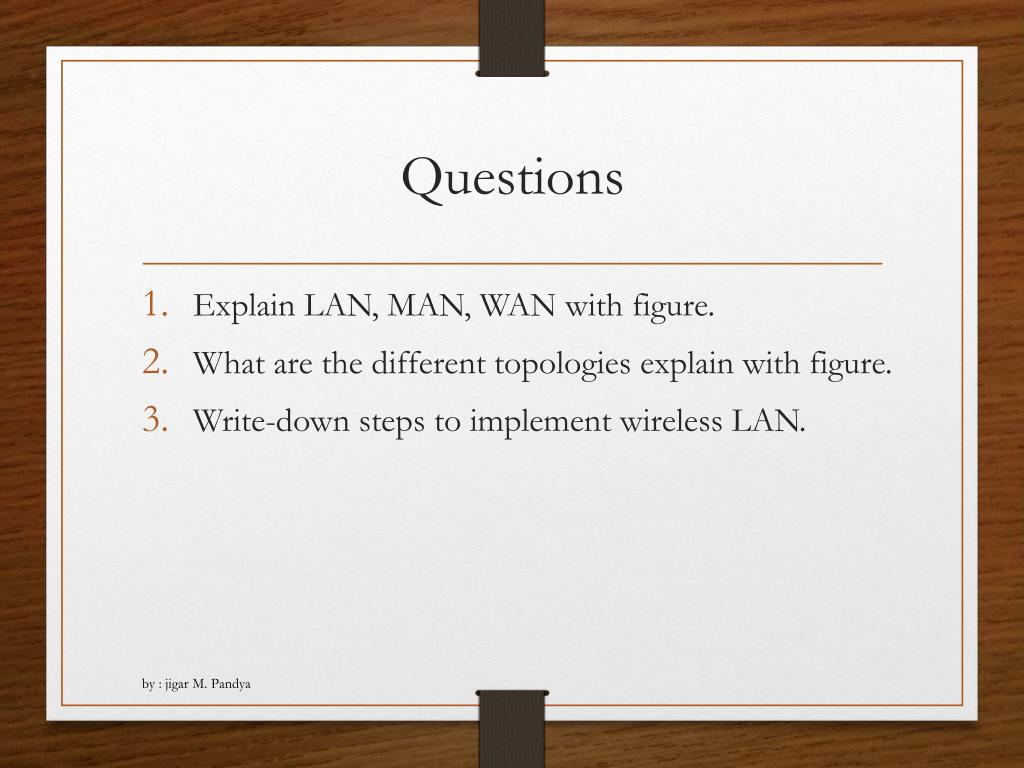 Questions

1. Explain LAN, MAN, WAN with figure.
2. What are the different topologies explain with figure.
3. Write-down steps to implement wireless LAN.

by : jigar M. Pandya